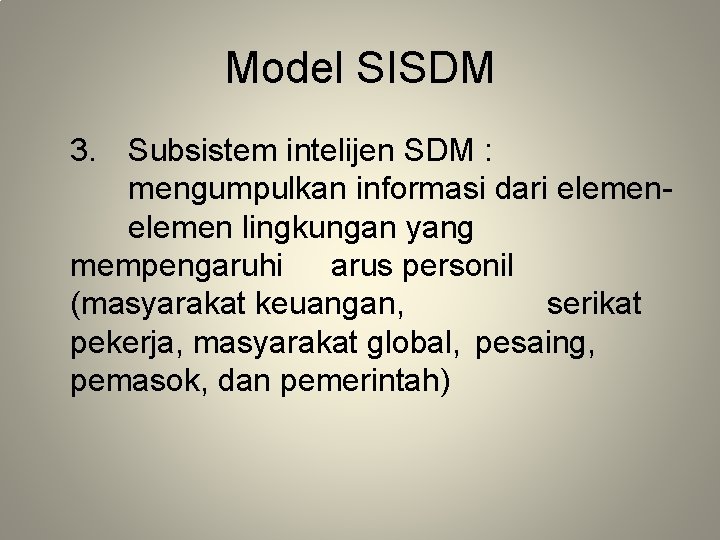 Model SISDM

3. Subsistem intelijen SDM : mengumpulkan informasi dari elemen-elemen lingkungan yang mempengaruhi arus personil (masyarakat keuangan, serikat pekerja, masyarakat global, pesaing, pemasok, dan pemerintah)